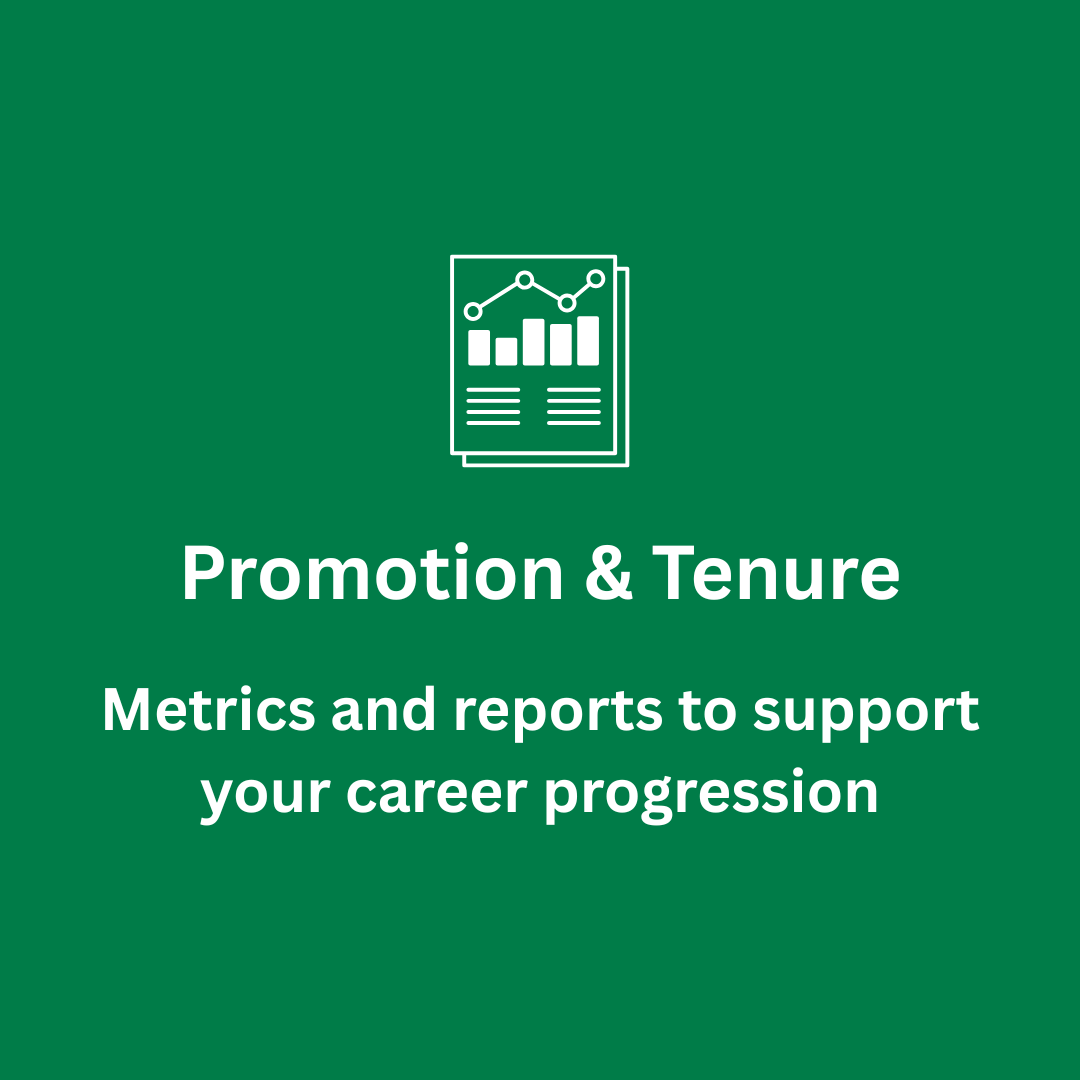 Promotion & Tenure

Metrics and reports to support your career progression